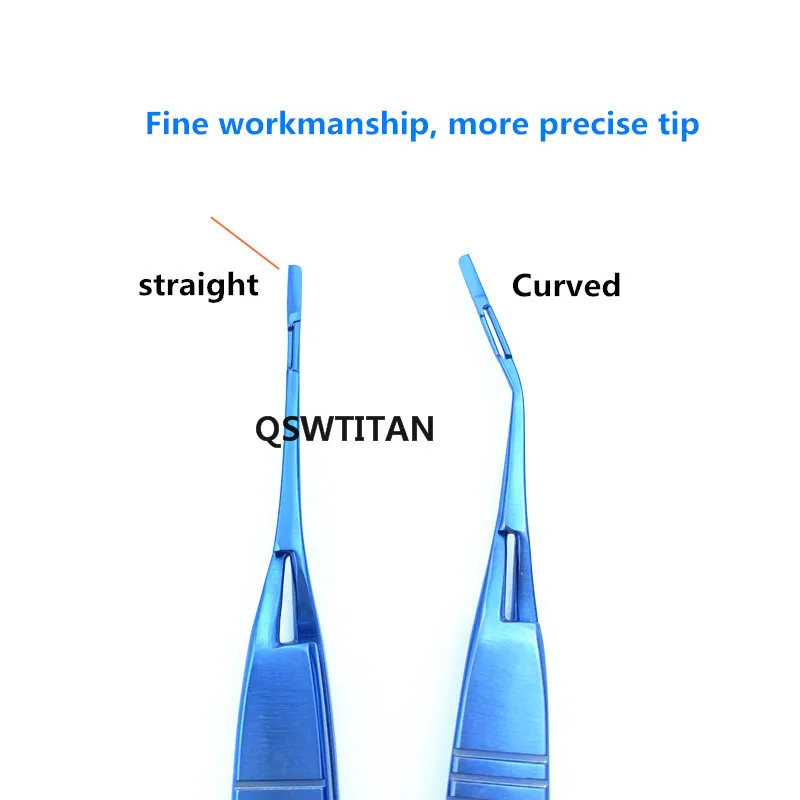 Fine workmanship, more precise tip

straight

Curved

QSWTITAN